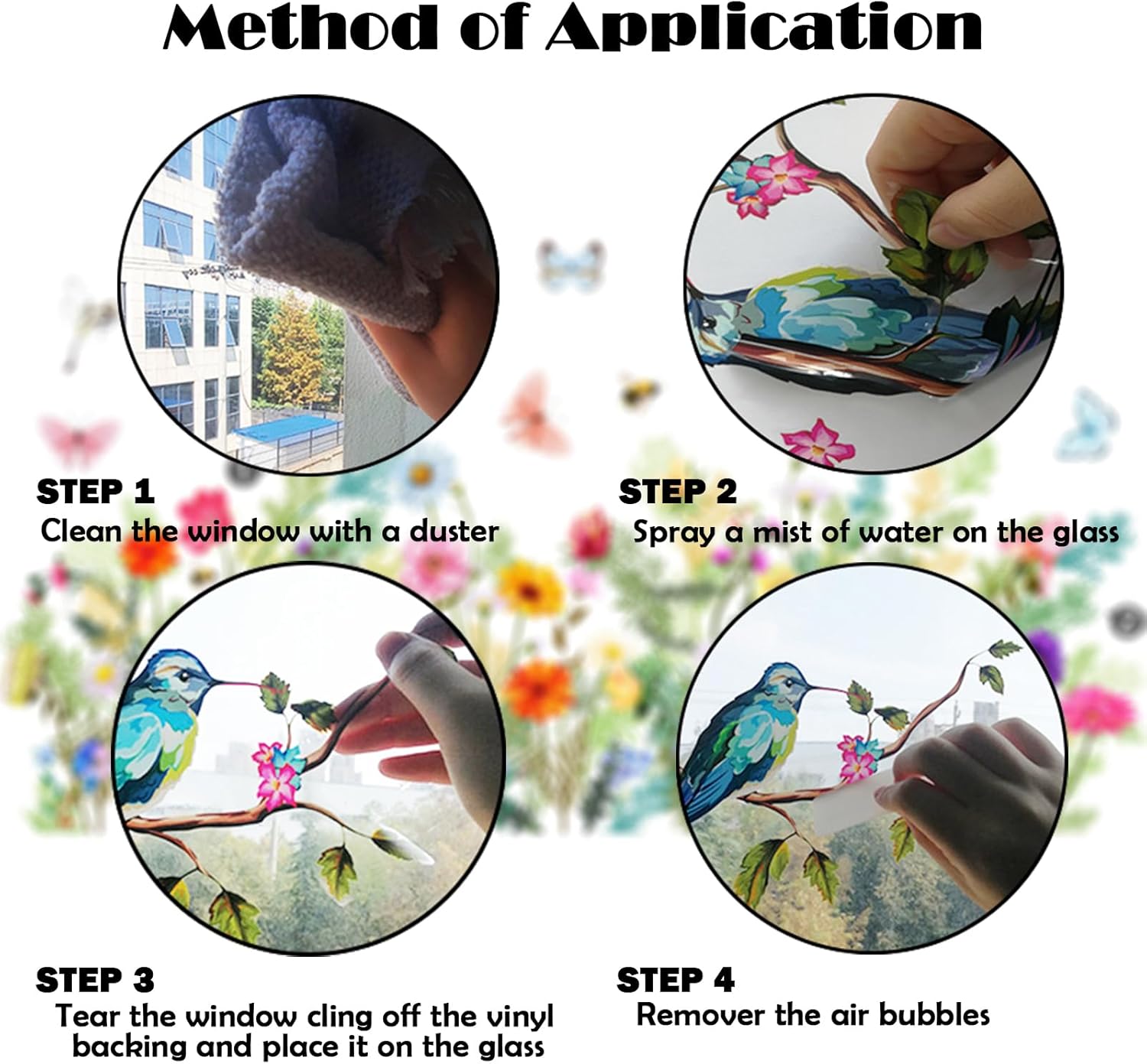 Method of Application

STEP 1
Clean the window with a duster

STEP 2
Spray a mist of water on the glass

STEP 3
Tear the window cling off the vinyl backing and place it on the glass

STEP 4
Remover the air bubbles